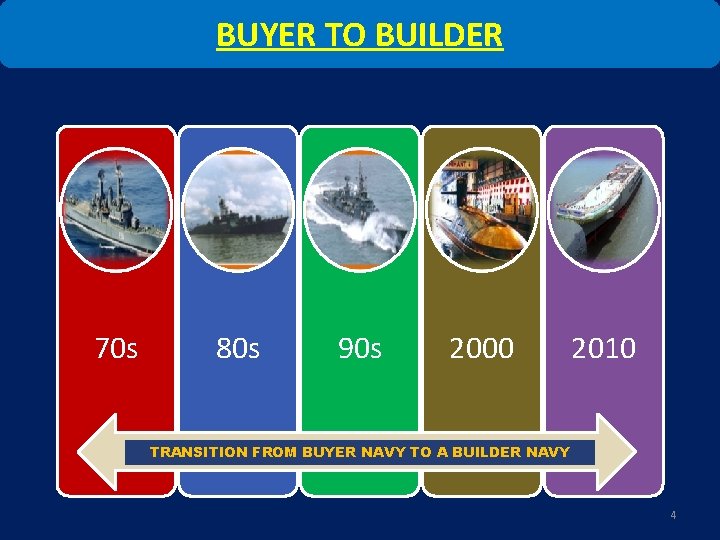 BUYER TO BUILDER

70s

80s

90s

2000

2010

TRANSITION FROM BUYER NAVY TO A BUILDER NAVY

4